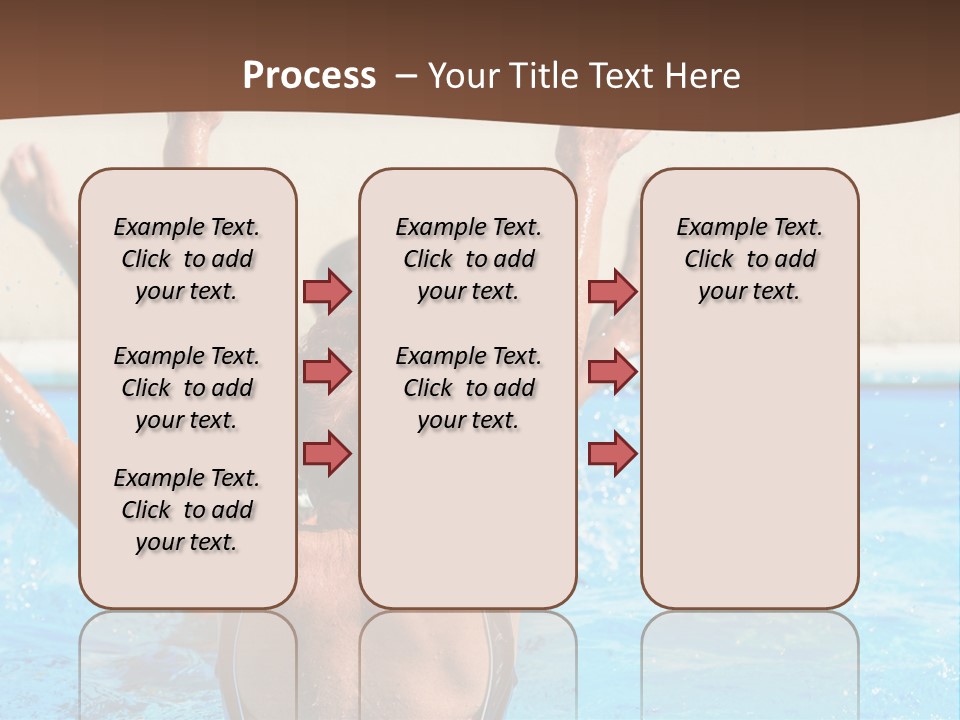 Process – Your Title Text Here

Example Text. Click to add your text.

Example Text. Click to add your text.

Example Text. Click to add your text.

Example Text. Click to add your text.

Example Text. Click to add your text.

Example Text. Click to add your text.